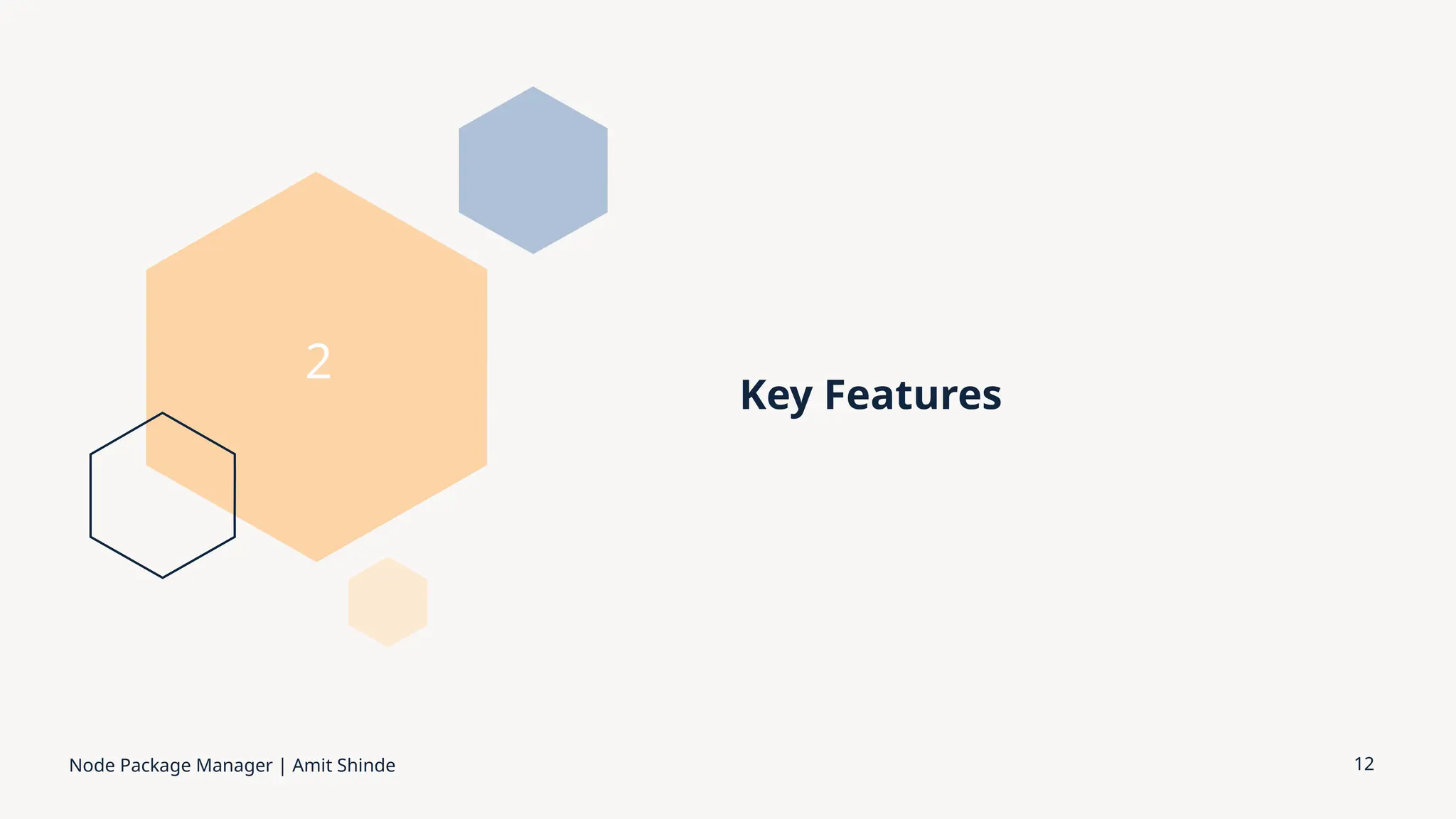 2

Key Features

Node Package Manager | Amit Shinde

12